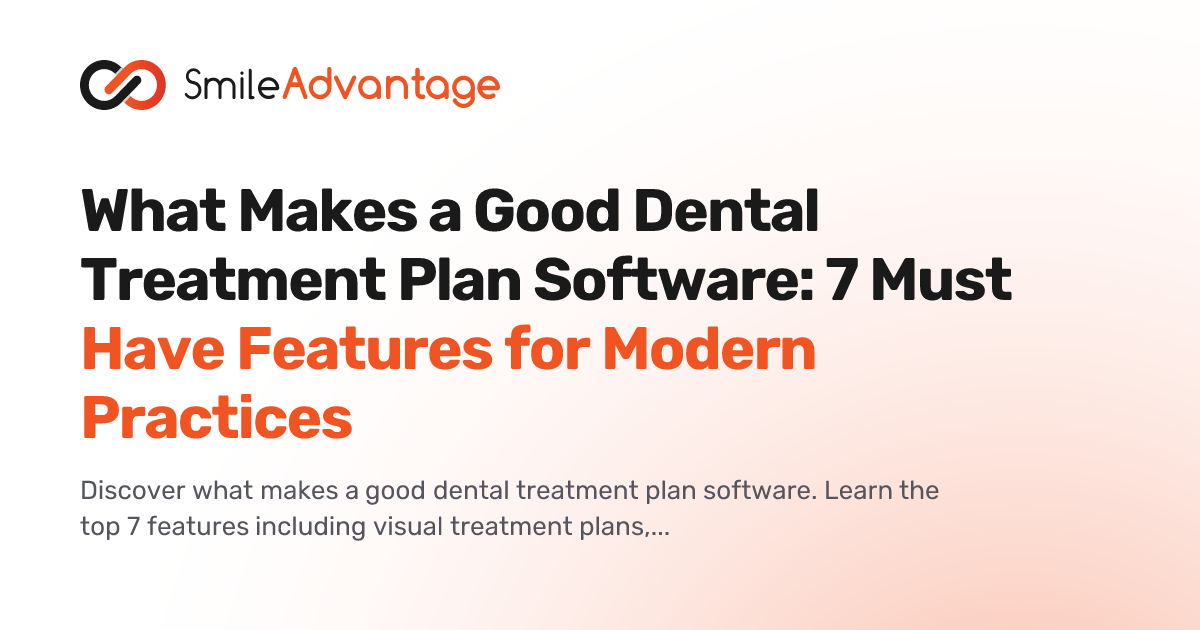 SmileAdvantage

What Makes a Good Dental Treatment Plan Software: 7 Must Have Features for Modern Practices

Discover what makes a good dental treatment plan software. Learn the top 7 features including visual treatment plans,...